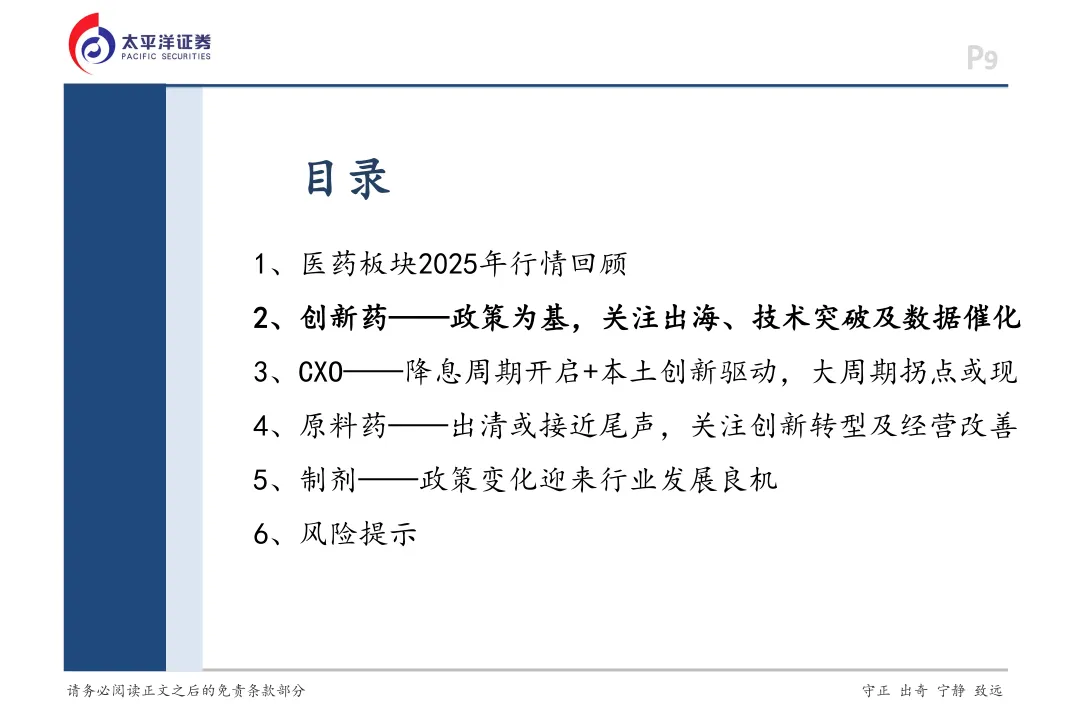 太平洋证券
PACIFIC SECURITIES

P9

目录

1、医药板块2025年行情回顾

2、创新药——政策为基，关注出海、技术突破及数据催化

3、CXO——降息周期开启+本土创新驱动，大周期拐点或现

4、原料药——出清或接近尾声，关注创新转型及经营改善

5、制剂——政策变化迎来行业发展良机

6、风险提示

请务必阅读正文之后的免责条款部分

守正 出奇 宁静 致远